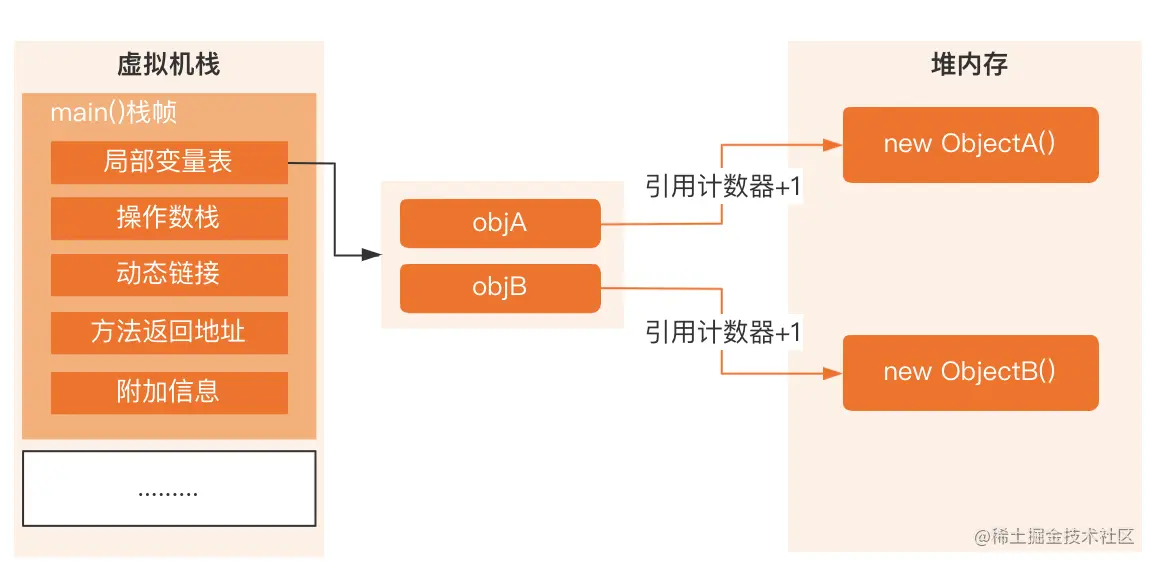 虚拟机栈

main()栈帧

局部变量表

操作数栈

动态链接

方法返回地址

附加信息

.........

objA

objB

引用计数器+1

引用计数器+1

堆内存

new ObjectA()

new ObjectB()

@稀土掘金技术社区